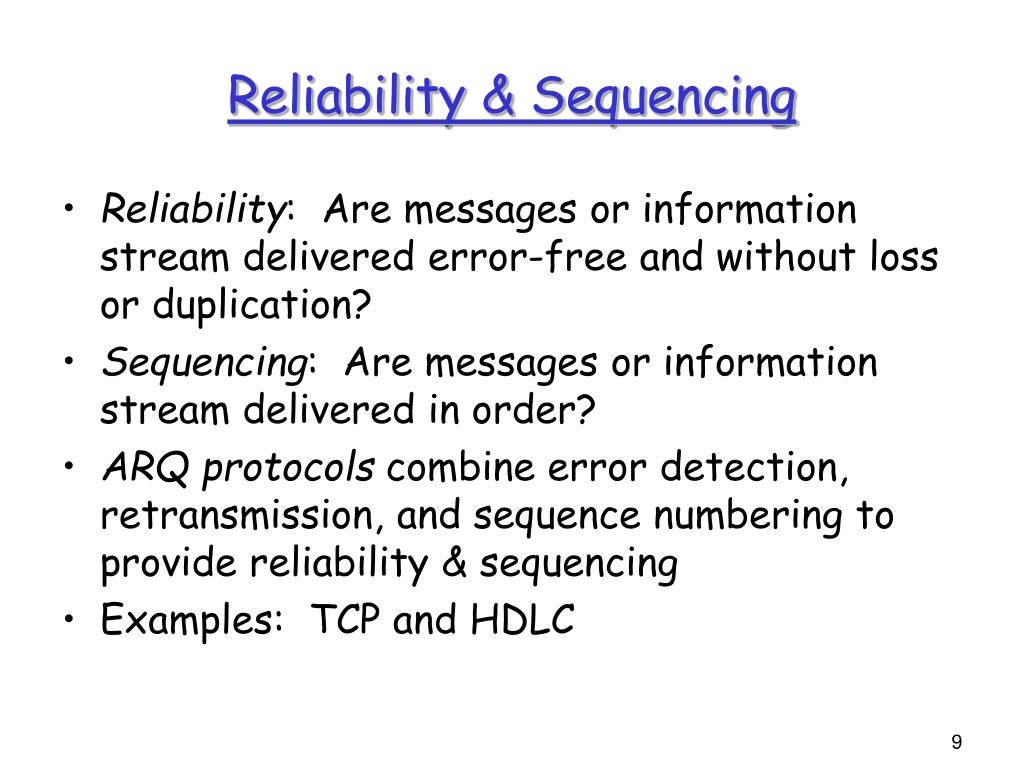 Reliability & Sequencing

• Reliability: Are messages or information stream delivered error-free and without loss or duplication?
• Sequencing: Are messages or information stream delivered in order?
• ARQ protocols combine error detection, retransmission, and sequence numbering to provide reliability & sequencing
• Examples: TCP and HDLC

9